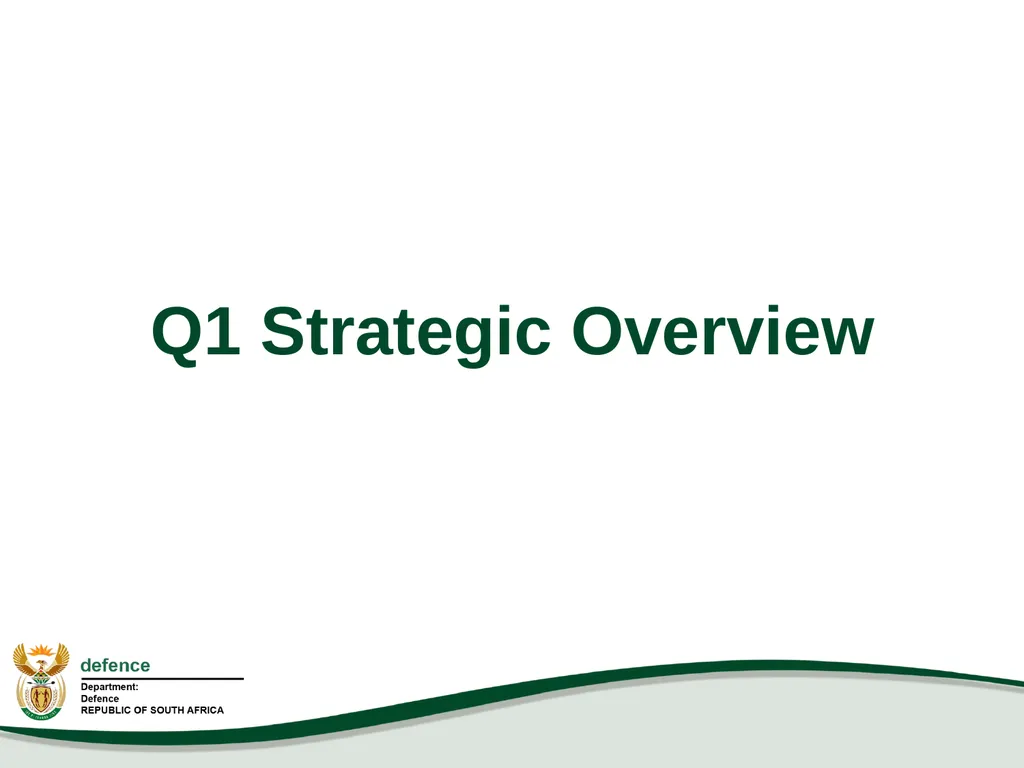 Q1 Strategic Overview

defence
Department:
Defence
REPUBLIC OF SOUTH AFRICA